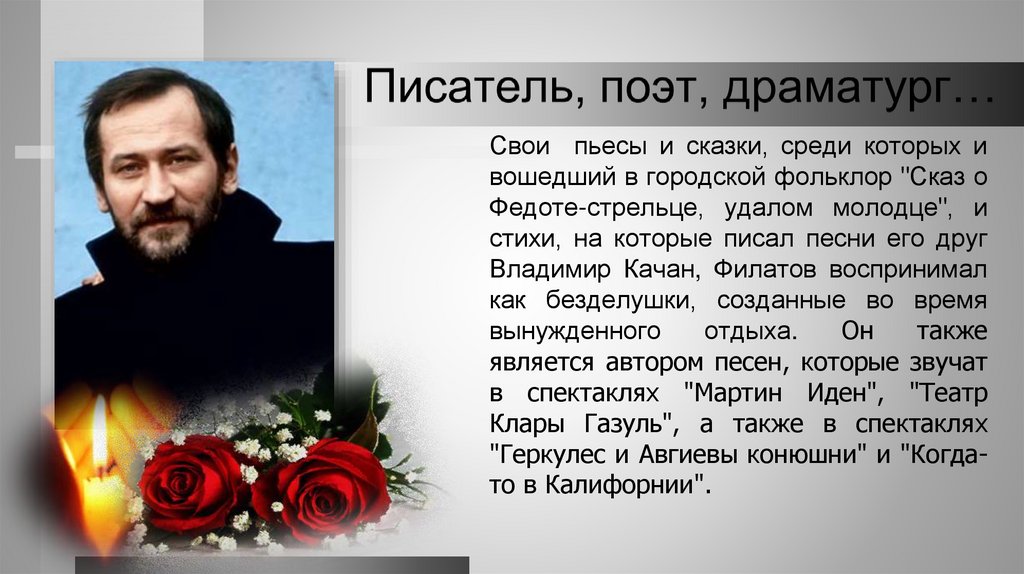 Писатель, поэт, драматург…

Свои пьесы и сказки, среди которых и вошедший в городской фольклор "Сказ о Федоте-стрельце, удалом молодце", и стихи, на которые писал песни его друг Владимир Качан, Филатов воспринимал как безделушки, созданные во время вынужденного отдыха. Он также является автором песен, которые звучат в спектаклях "Мартин Иден", "Театр Клары Газуль", а также в спектаклях "Геркулес и Авгиевы конюшни" и "Когда-то в Калифорнии".